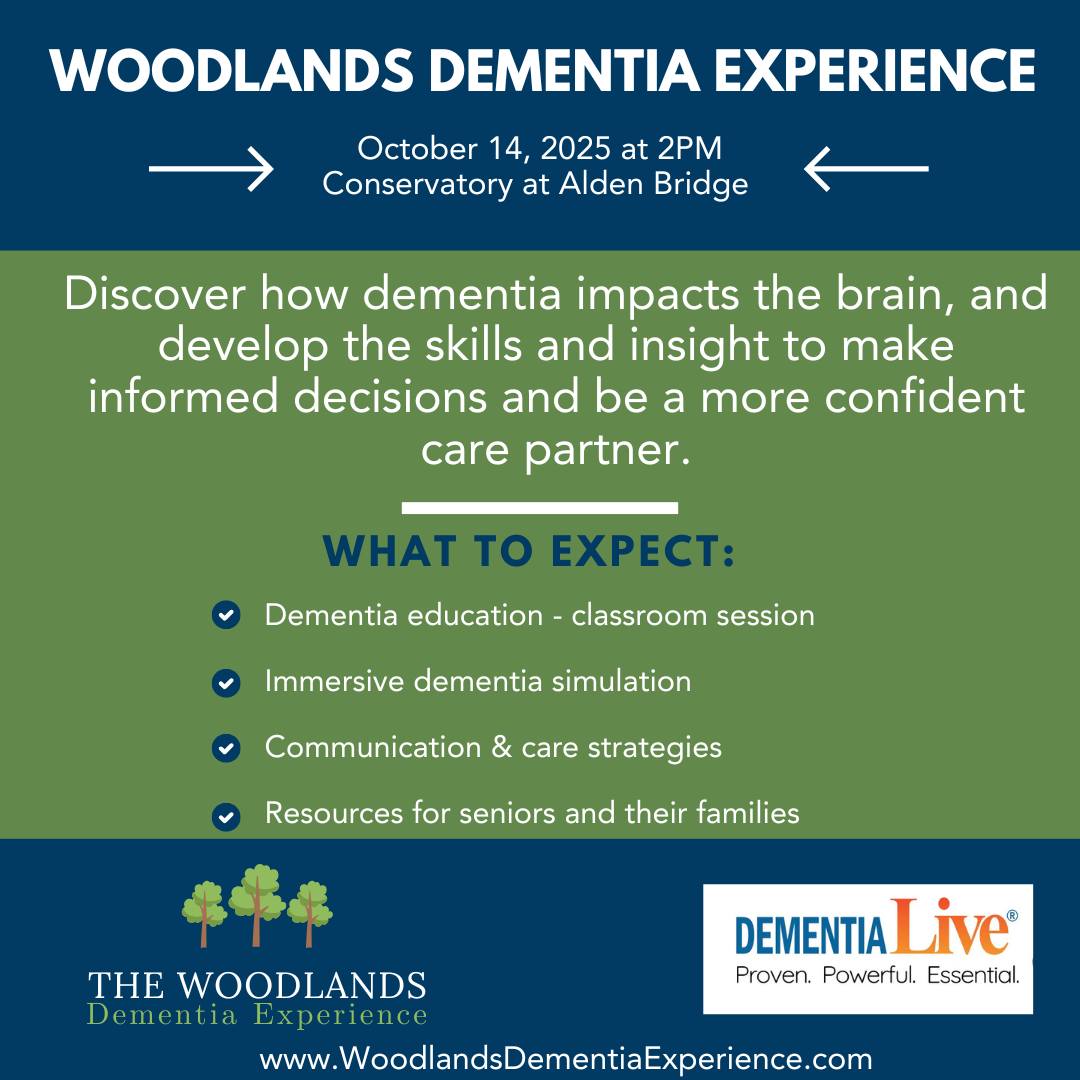 WOODLANDS DEMENTIA EXPERIENCE

October 14, 2025 at 2PM
Conservatory at Alden Bridge

Discover how dementia impacts the brain, and develop the skills and insight to make informed decisions and be a more confident care partner.

WHAT TO EXPECT:

Dementia education - classroom session

Immersive dementia simulation

Communication & care strategies

Resources for seniors and their families

THE WOODLANDS
Dementia Experience

DEMENTIA Live®
Proven. Powerful. Essential.

www.WoodlandsDementiaExperience.com